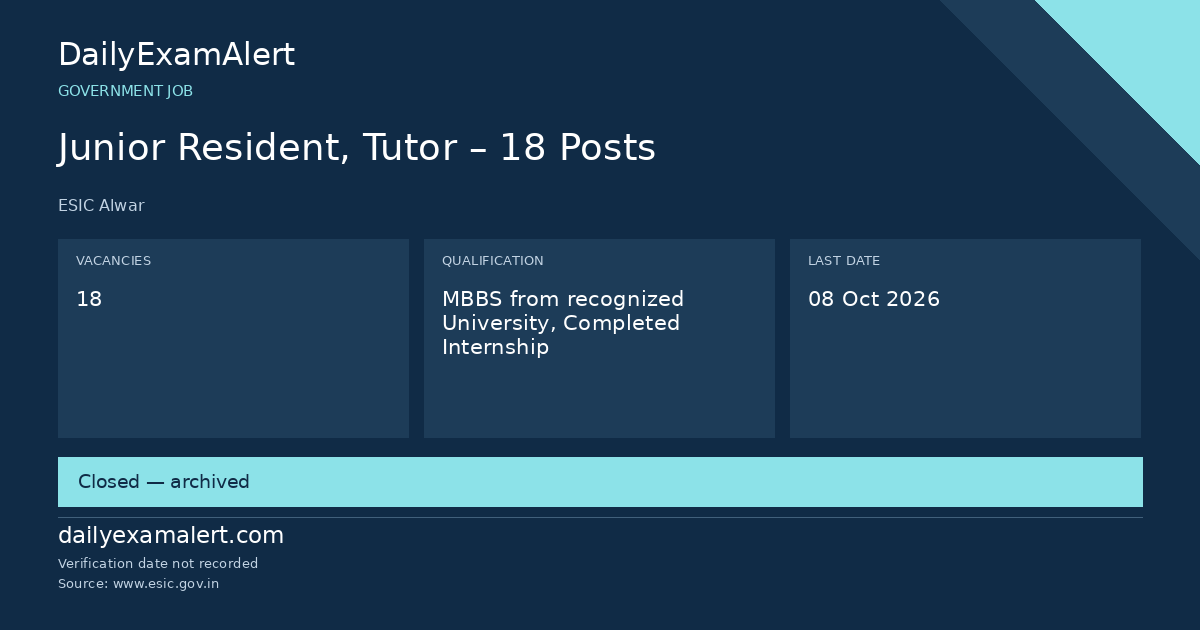 DailyExamAlert

GOVERNMENT JOB

Junior Resident, Tutor – 18 Posts

ESIC Alwar

VACANCIES

18

QUALIFICATION

MBBS from recognized University, Completed Internship

LAST DATE

08 Oct 2026

Closed — archived

dailyexamalert.com

Verification date not recorded
Source: www.esic.gov.in